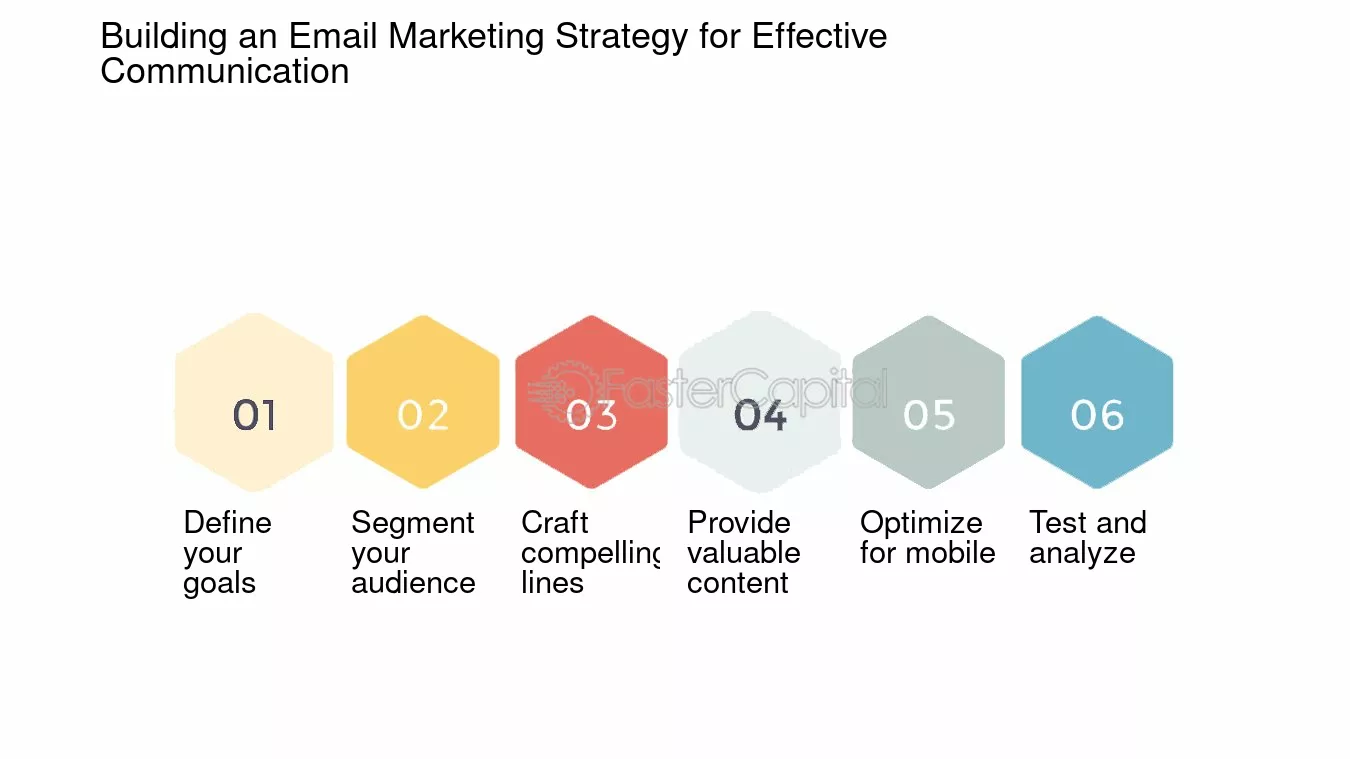 Building an Email Marketing Strategy for Effective Communication

FasterCapital

01

Define your goals

02

Segment your audience

03

Craft compelling lines

04

Provide valuable content

05

Optimize for mobile

06

Test and analyze